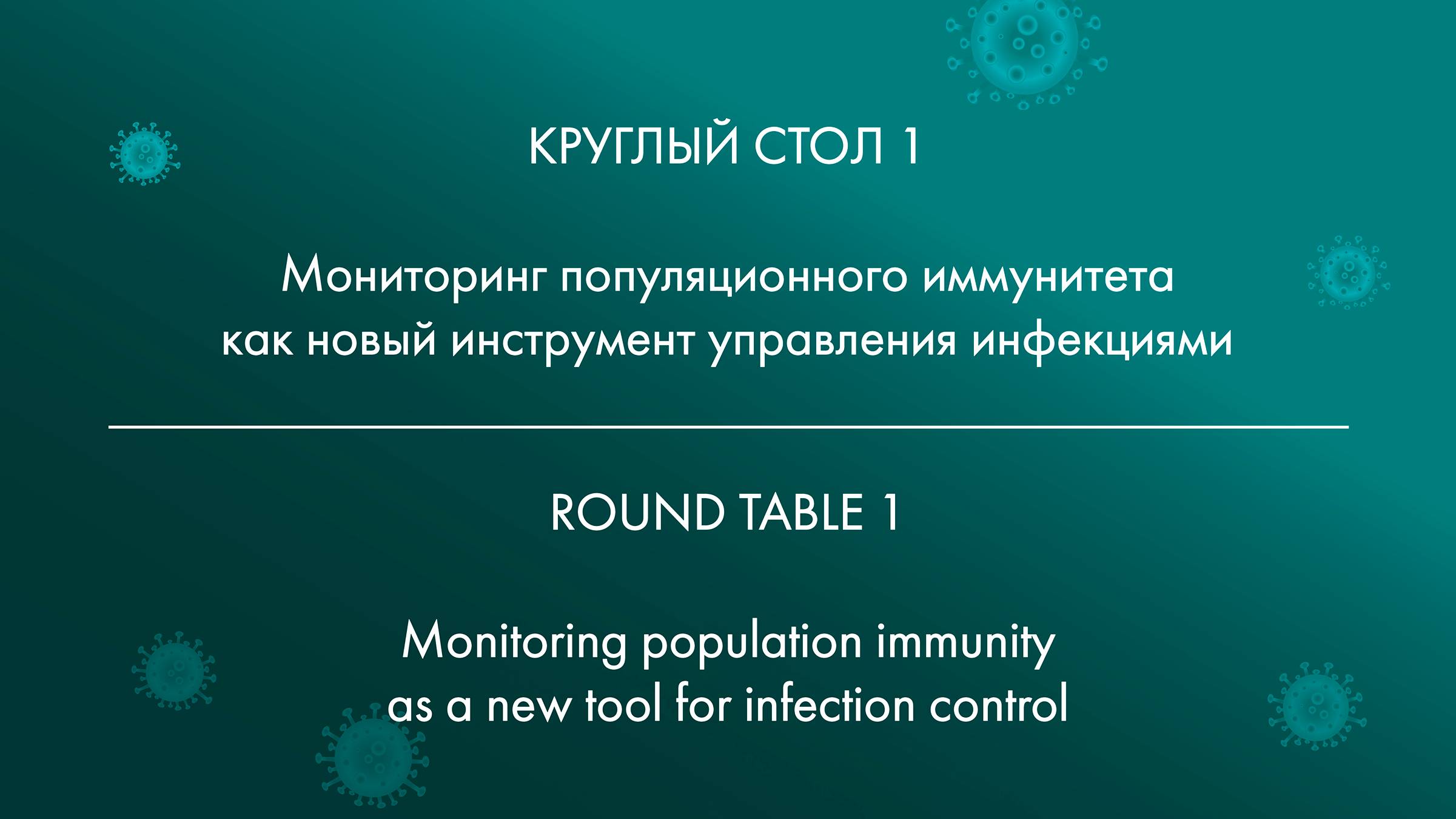 КРУГЛЫЙ СТОЛ 1

Мониторинг популяционного иммунитета как новый инструмент управления инфекциями

ROUND TABLE 1

Monitoring population immunity as a new tool for infection control